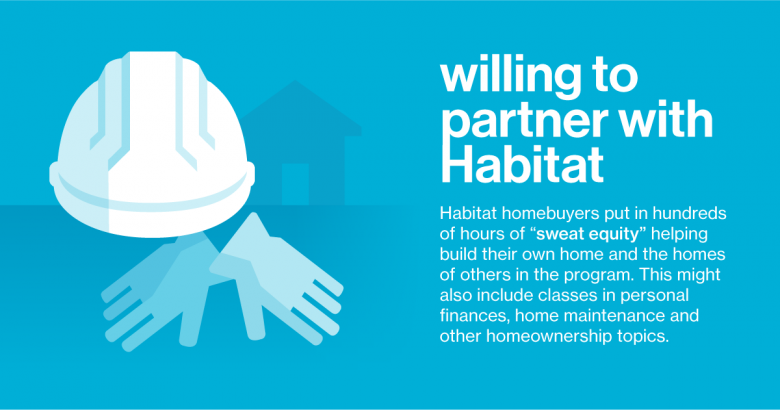 willing to partner with Habitat

Habitat homebuyers put in hundreds of hours of “sweat equity” helping build their own home and the homes of others in the program. This might also include classes in personal finances, home maintenance and other homeownership topics.